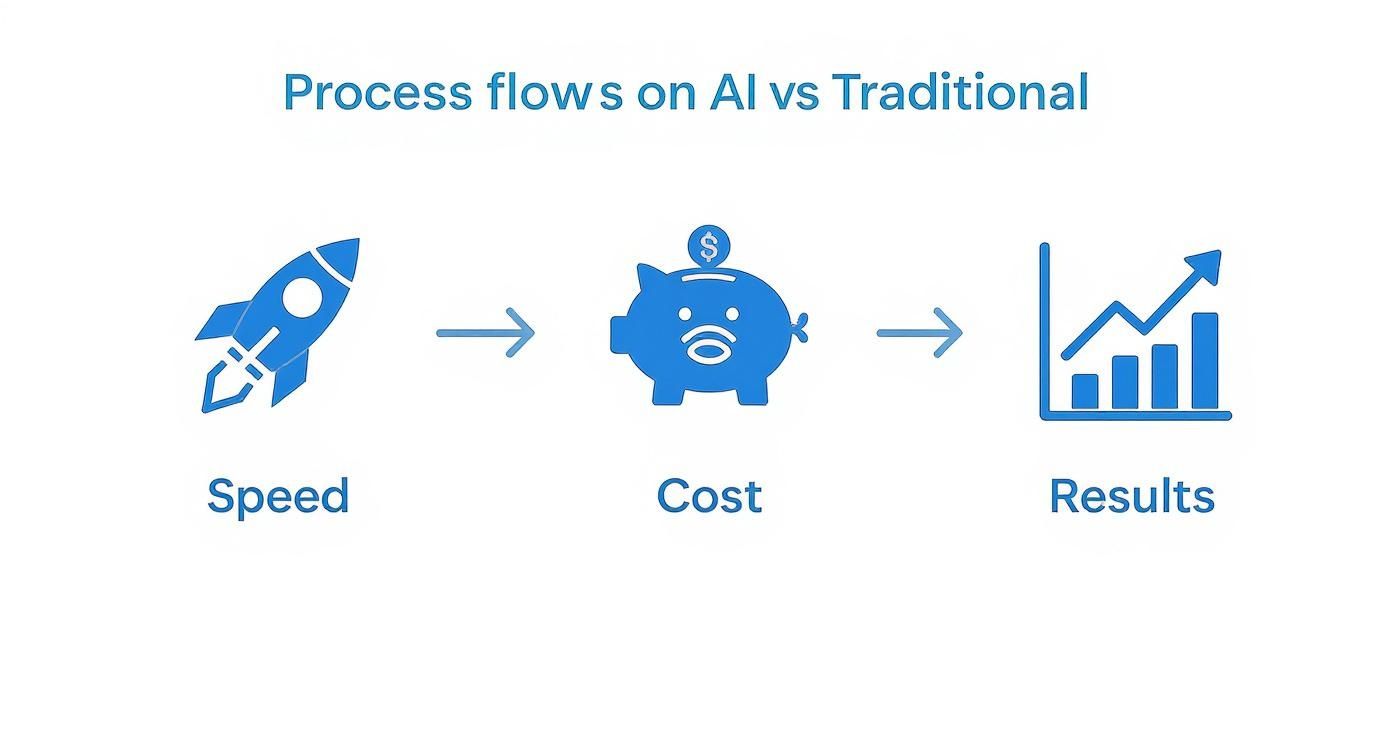 Process flows on AI vs Traditional

$

Speed

Cost

Results